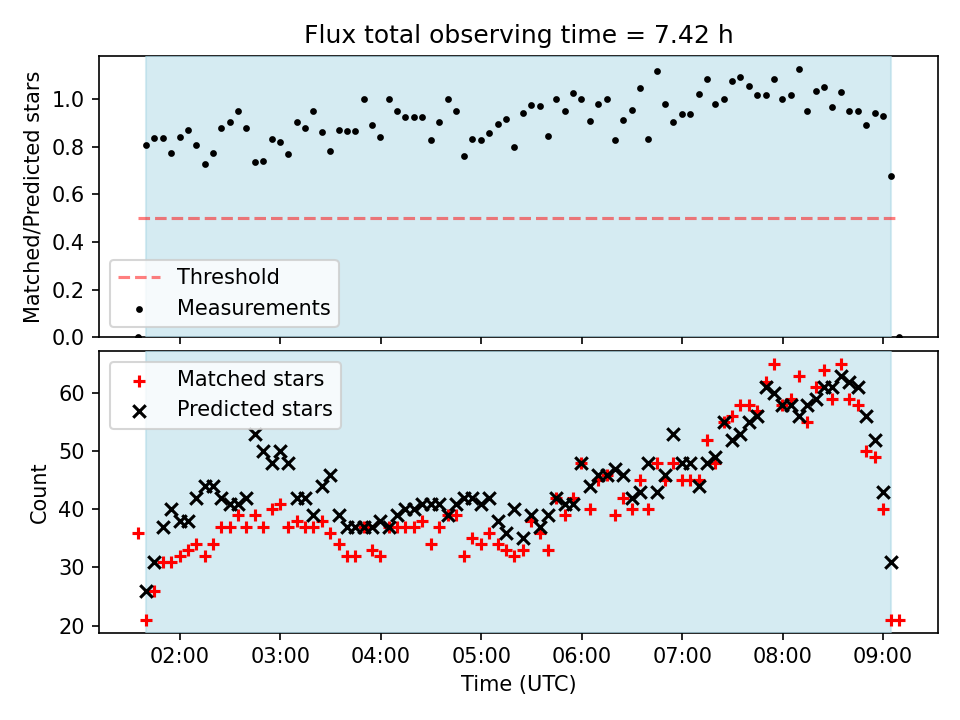 Flux total observing time = 7.42 h

Matched/Predicted stars

1.0
0.8
0.6
0.4
0.2
0.0

Threshold
Measurements

Matched stars
Predicted stars

Count

60
50
40
30
20

02:00
03:00
04:00
05:00
06:00
07:00
08:00
09:00

Time (UTC)